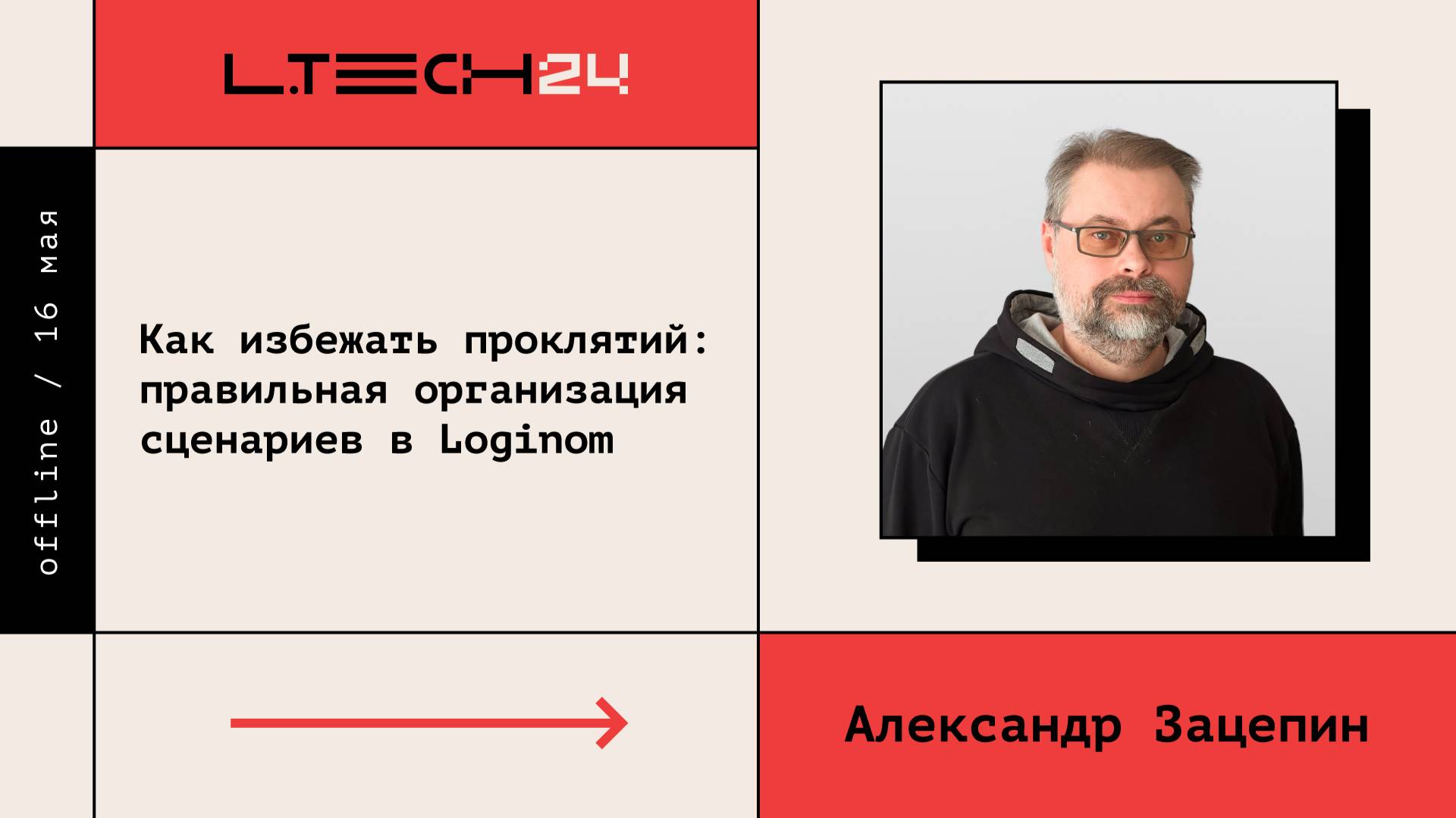 L.TECH24

offline / 16 мая

Как избежать проклятий: правильная организация сценариев в Loginom

Александр Зацепин